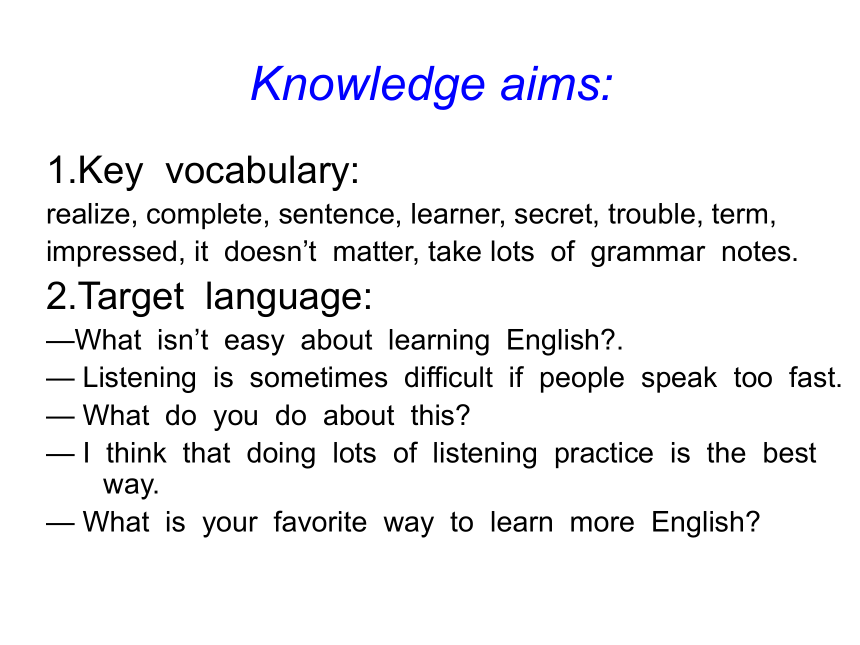 Knowledge aims:

1.Key vocabulary:

realize, complete, sentence, learner, secret, trouble, term, impressed, it doesn’t matter, take lots of grammar notes.

2.Target language:

—What isn’t easy about learning English?.

— Listening is sometimes difficult if people speak too fast.

— What do you do about this?

— I think that doing lots of listening practice is the best way.

— What is your favorite way to learn more English?